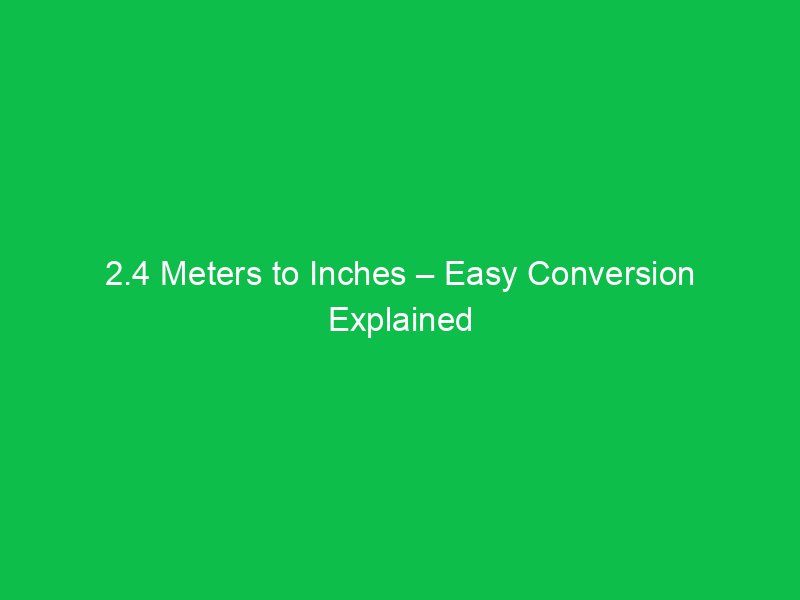 2.4 Meters to Inches – Easy Conversion Explained